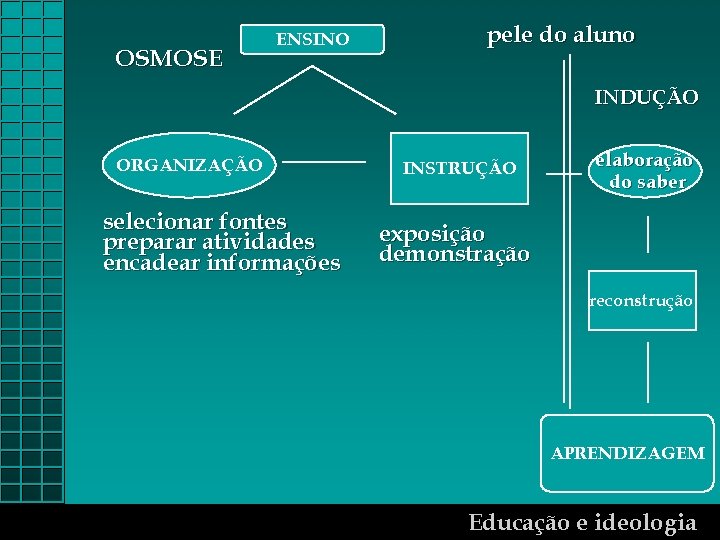 ENSINO

OSMOSE

pele do aluno

INDUÇÃO

ORGANIZAÇÃO

INSTRUÇÃO

elaboração do saber

selecionar fontes
preparar atividades
encadear informações

exposição
demonstração

reconstrução

APRENDIZAGEM

Educação e ideologia